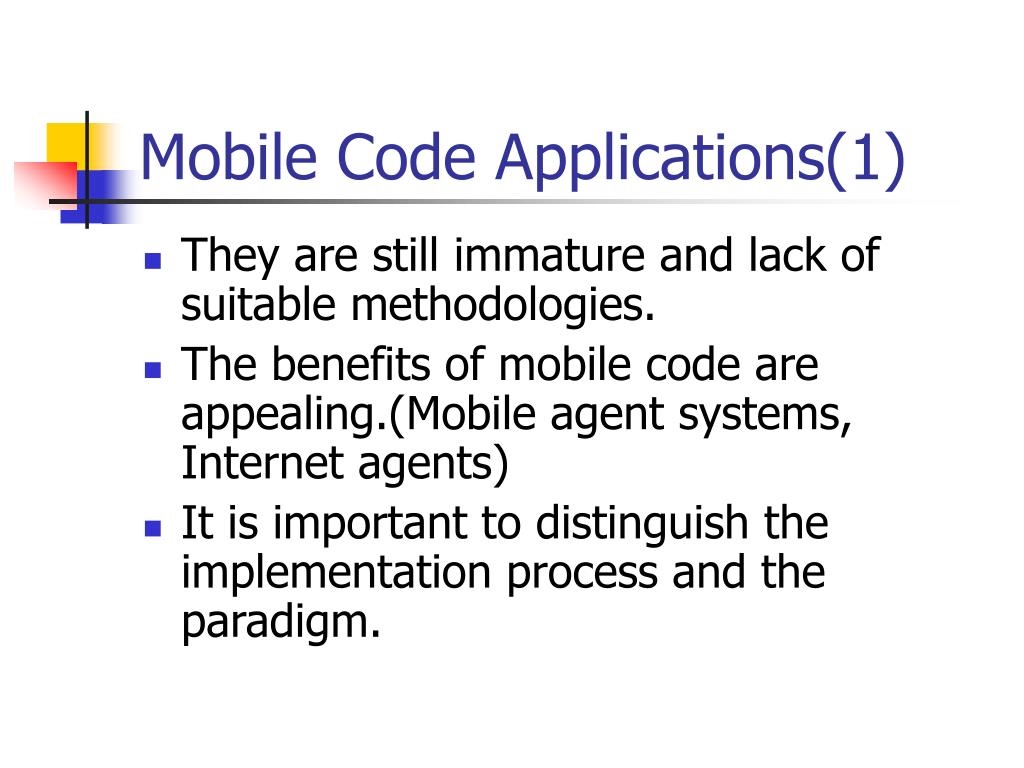 Mobile Code Applications(1)

- They are still immature and lack of suitable methodologies.
- The benefits of mobile code are appealing.(Mobile agent systems, Internet agents)
- It is important to distinguish the implementation process and the paradigm.